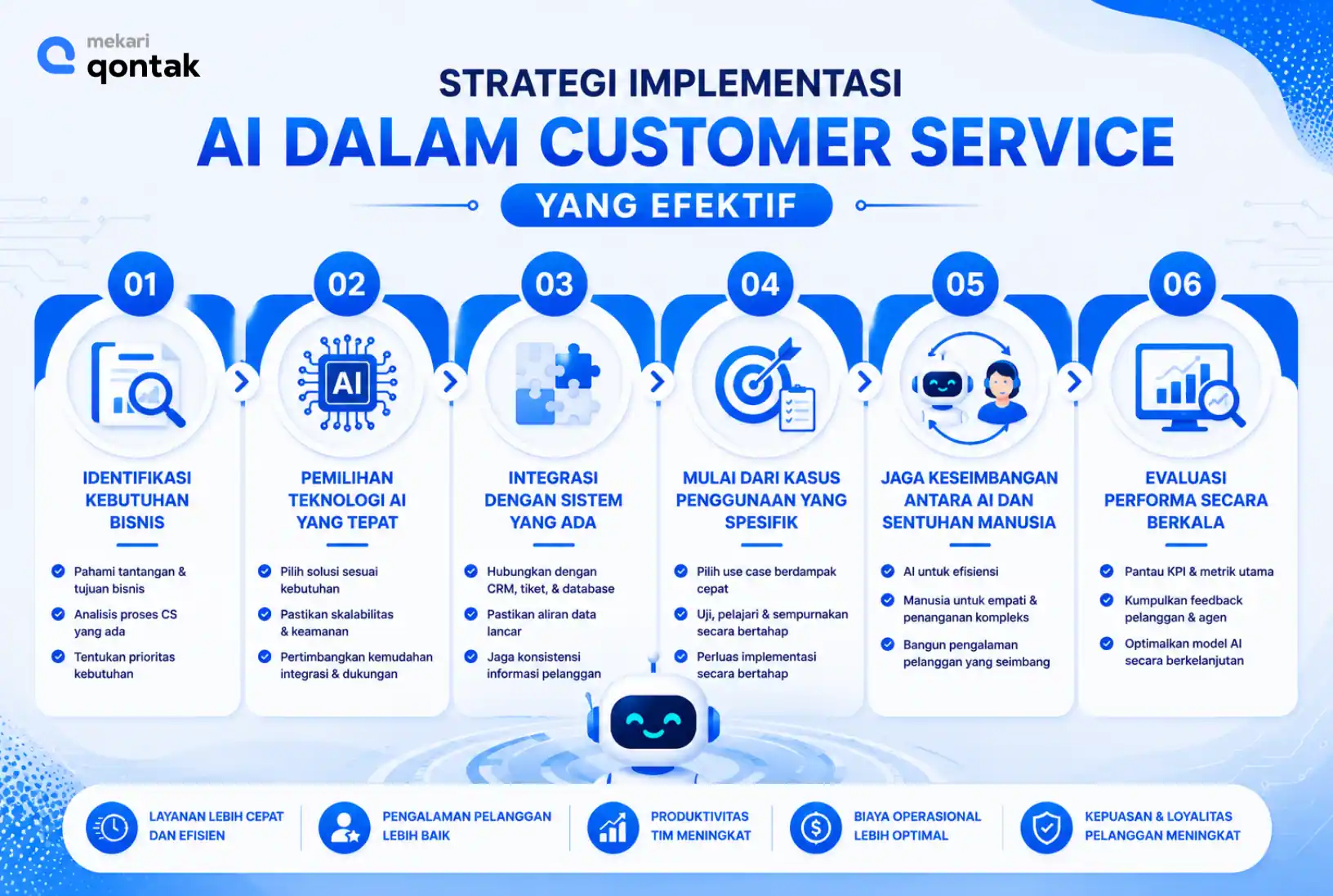 mekari
qontak

STRATEGI IMPLEMENTASI
AI DALAM CUSTOMER SERVICE
YANG EFEKTIF

01
IDENTIFIKASI KEBUTUHAN BISNIS
Pahami tantangan & tujuan bisnis
Analisis proses CS yang ada
Tentukan prioritas kebutuhan

02
AI
PEMILIHAN TEKNOLOGI AI YANG TEPAT
Pilih solusi sesuai kebutuhan
Pastikan skalabilitas & keamanan
Pertimbangkan kemudahan integrasi & dukungan

03
INTEGRASI DENGAN SISTEM YANG ADA
Hubungkan dengan CRM, tiket, & database
Pastikan aliran data lancar
Jaga konsistensi informasi pelanggan

04
MULAI DARI KASUS PENGGUNAAN YANG SPESIFIK
Pilih use case berdampak cepat
Uji, pelajari & sempurnakan secara bertahap
Perluas implementasi secara bertahap

05
JAGA KESEIMBANGAN ANTARA AI DAN SENTUHAN MANUSIA
AI untuk efisiensi
Manusia untuk empati & penanganan kompleks
Bangun pengalaman pelanggan yang seimbang

06
EVALUASI PERFORMA SECARA BERKALA
Pantau KPI & metrik utama
Kumpulkan feedback pelanggan & agen
Optimalkan model AI secara berkelanjutan

LAYANAN LEBIH CEPAT DAN EFISIEN
PENGALAMAN PELANGGAN LEBIH BAIK
PRODUKTIVITAS TIM MENINGKAT
BIAYA OPERASIONAL LEBIH OPTIMAL
KEPUASAN & LOYALITAS PELANGGAN MENINGKAT